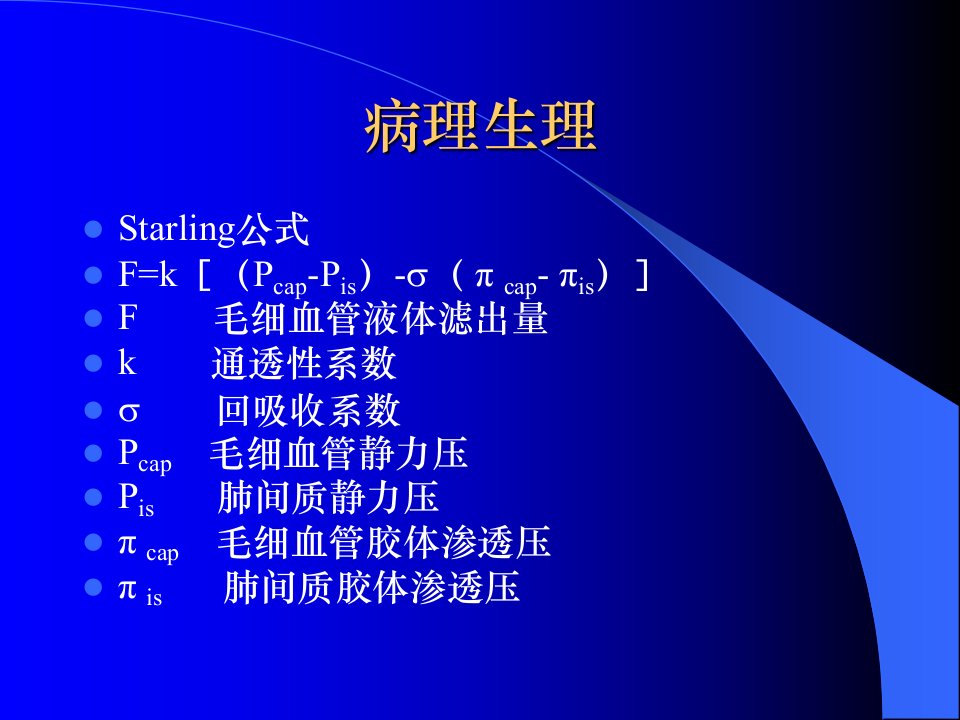 病理生理

- Starling公式
- $F=k[(P_{cap}-P_{is})-\sigma(\pi_{cap}-\pi_{is})]$
- F 毛细血管液体滤出量
- k 通透性系数
- $\sigma$ 回吸收系数
- $P_{cap}$ 毛细血管静力压
- $P_{is}$ 肺间质静力压
- $\pi_{cap}$ 毛细血管胶体渗透压
- $\pi_{is}$ 肺间质胶体渗透压